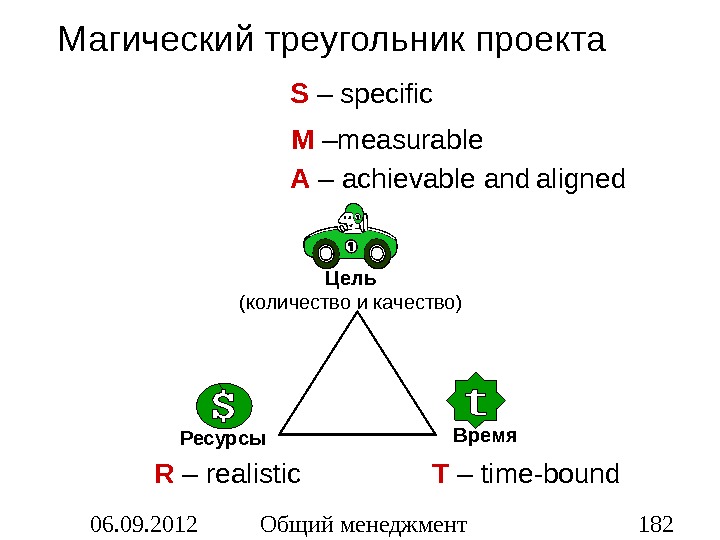 Магический треугольник проекта

S – specific

M –measurable

A – achievable and aligned

1

Цель
(количество и качество)

$

Ресурсы

t

Время

R – realistic

T – time-bound

06.09.2012 Общий менеджмент 182